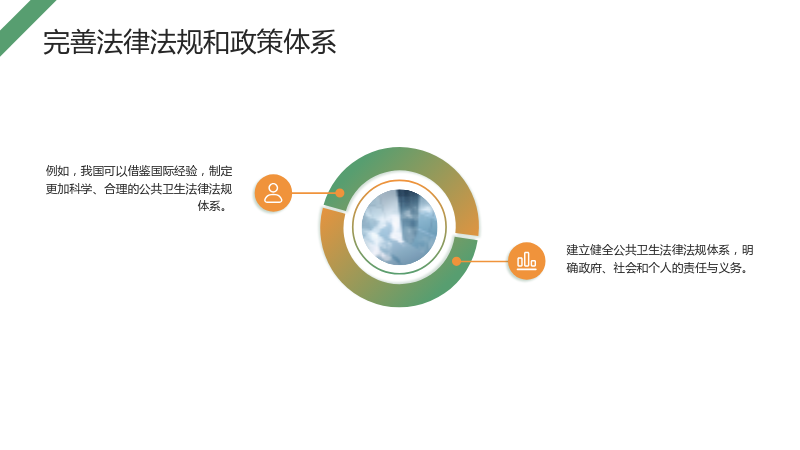 完善法律法规和政策体系

例如，我国可以借鉴国际经验，制定更加科学、合理的公共卫生法律法规体系。

建立健全公共卫生法律法规体系，明确政府、社会和个人的责任与义务。